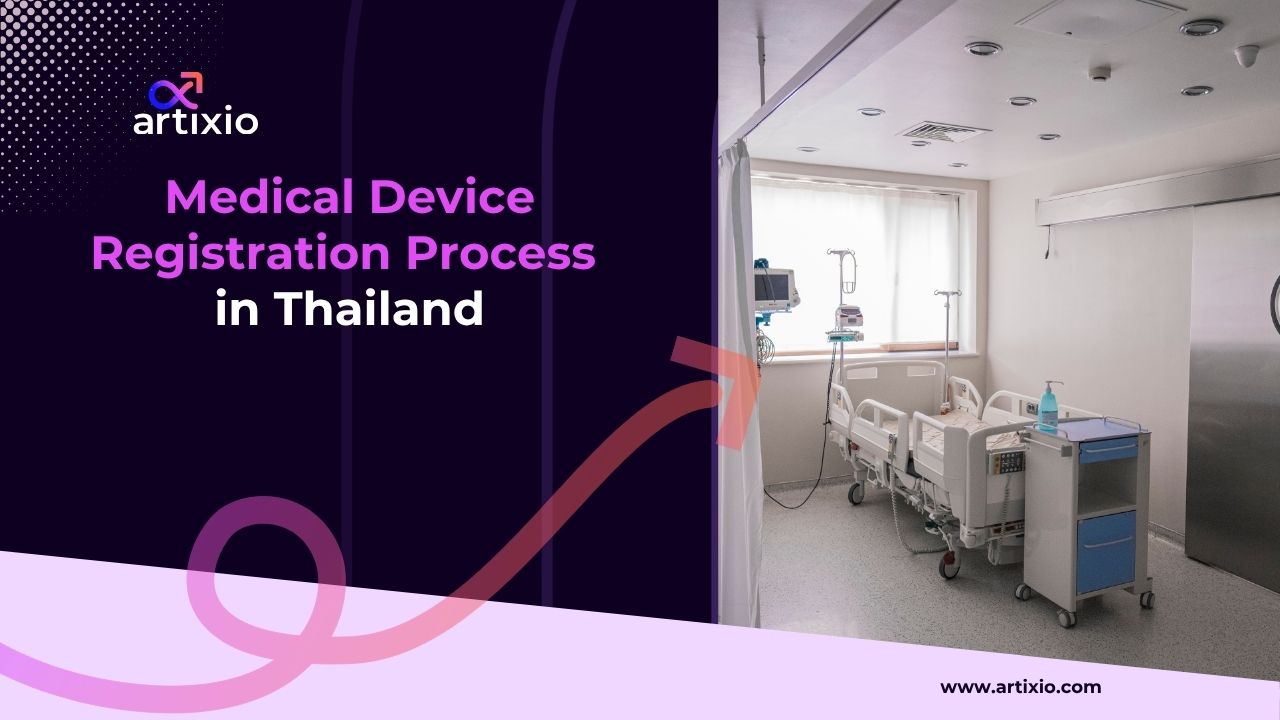 artixio

Medical Device Registration Process in Thailand

www.artixio.com